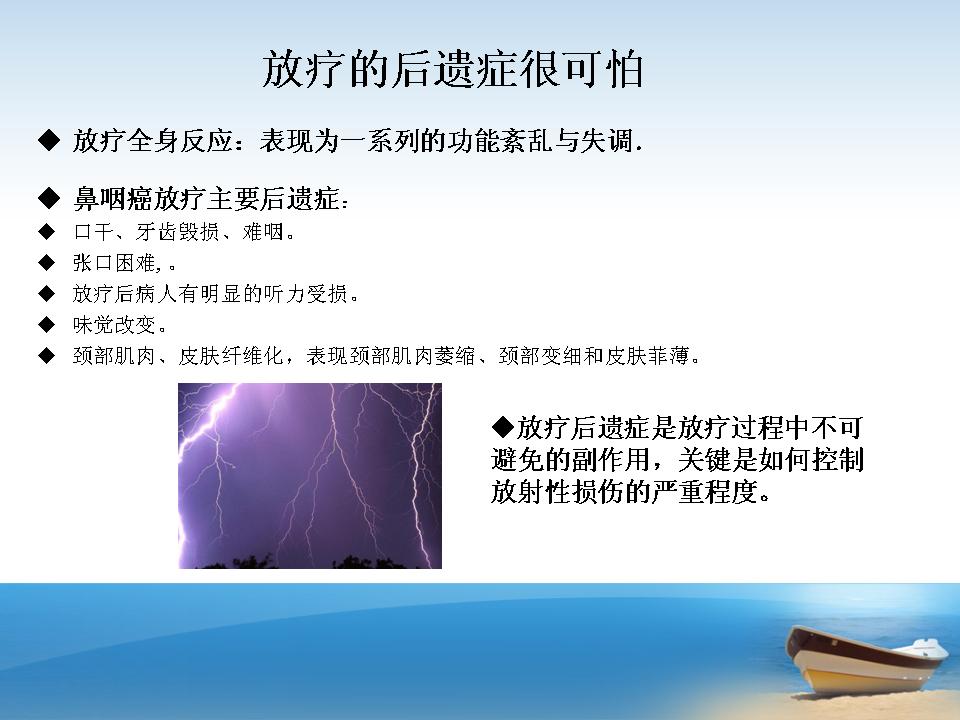 放疗的后遗症很可怕

◆ 放疗全身反应：表现为一系列的功能紊乱与失调.

◆ 鼻咽癌放疗主要后遗症：
◆ 口干、牙齿毁损、难咽。
◆ 张口困难,。
◆ 放疗后病人有明显的听力受损。
◆ 味觉改变。
◆ 颈部肌肉、皮肤纤维化，表现颈部肌肉萎缩、颈部变细和皮肤菲薄。

◆放疗后遗症是放疗过程中不可避免的副作用，关键是如何控制放射性损伤的严重程度。